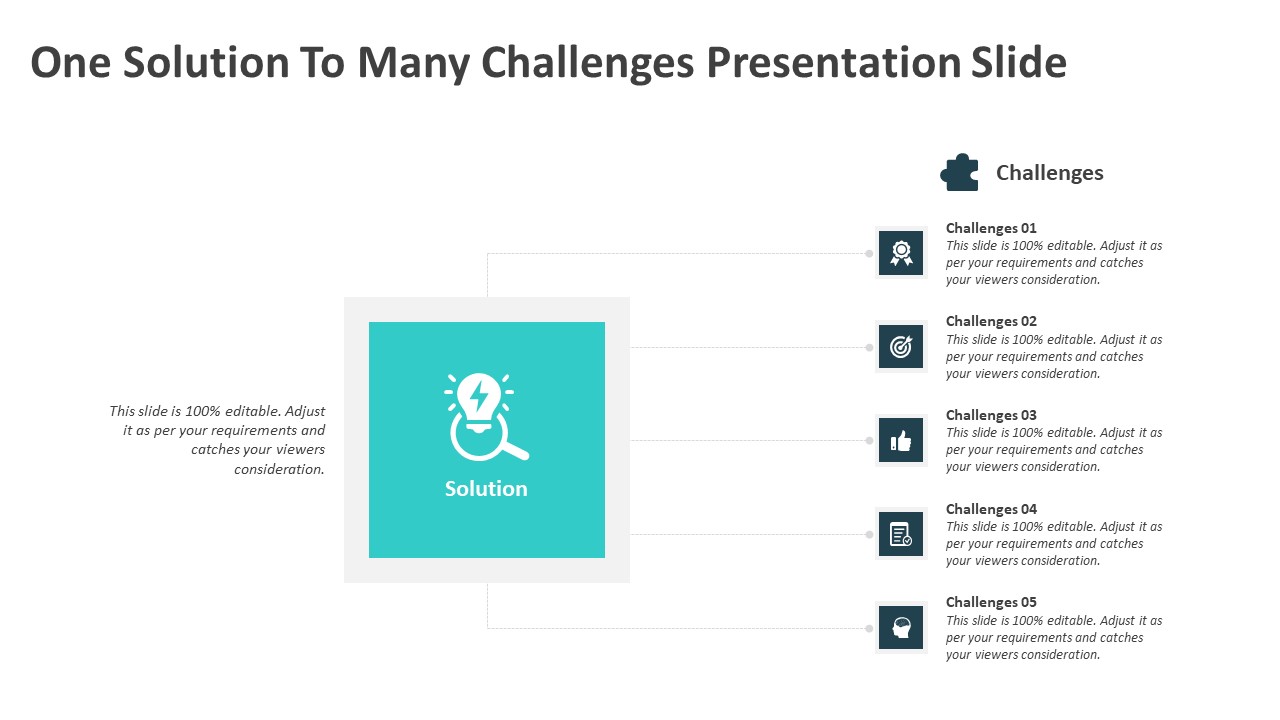 One Solution To Many Challenges Presentation Slide

This slide is 100% editable. Adjust it as per your requirements and catches your viewers consideration.

Solution

Challenges

Challenges 01
This slide is 100% editable. Adjust it as per your requirements and catches your viewers consideration.

Challenges 02
This slide is 100% editable. Adjust it as per your requirements and catches your viewers consideration.

Challenges 03
This slide is 100% editable. Adjust it as per your requirements and catches your viewers consideration.

Challenges 04
This slide is 100% editable. Adjust it as per your requirements and catches your viewers consideration.

Challenges 05
This slide is 100% editable. Adjust it as per your requirements and catches your viewers consideration.